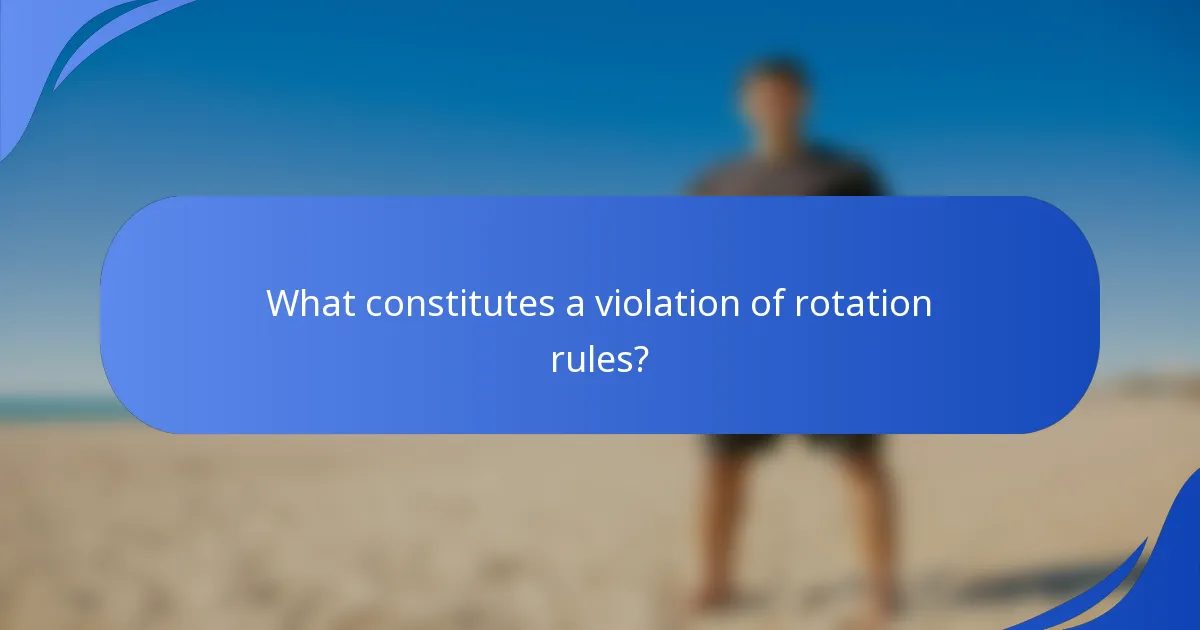 What constitutes a violation of rotation rules?